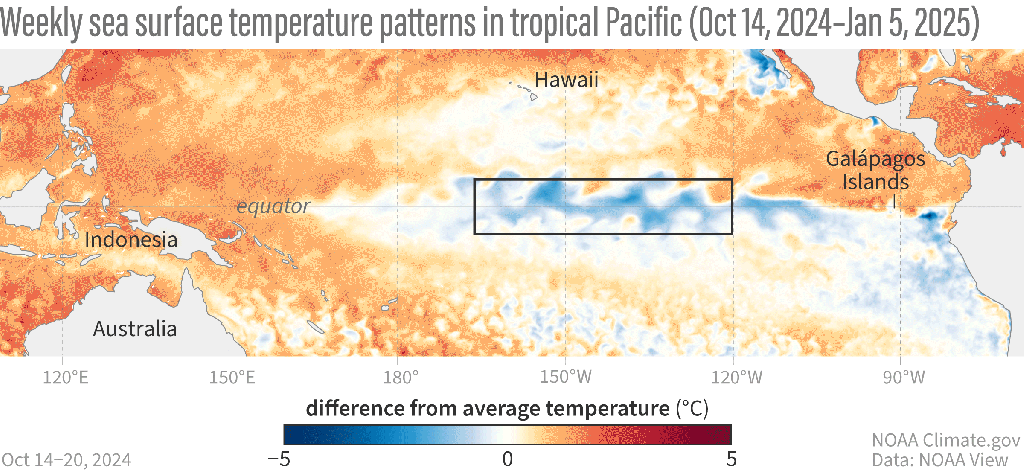 Weekly sea surface temperature patterns in tropical Pacific (Oct 14, 2024–Jan 5, 2025)

Hawaii

Galápagos Islands

equator

Indonesia

Australia

120°E 150°E 180° 150°W 120°W 90°W

difference from average temperature (°C)

−5 0 5

Oct 14–20, 2024

NOAA Climate.gov
Data: NOAA View